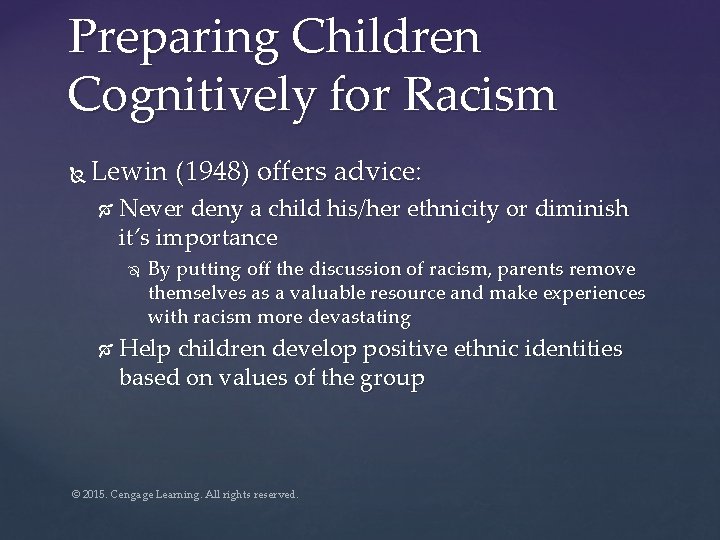 Preparing Children Cognitively for Racism

Lewin (1948) offers advice:

Never deny a child his/her ethnicity or diminish it's importance

By putting off the discussion of racism, parents remove themselves as a valuable resource and make experiences with racism more devastating

Help children develop positive ethnic identities based on values of the group

© 2015. Cengage Learning. All rights reserved.